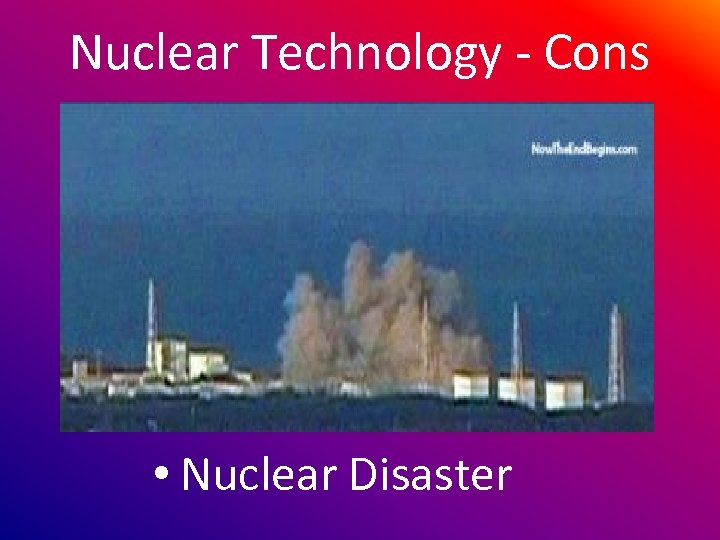 Nuclear Technology - Cons

NowTheEndBegins.com

• Nuclear Disaster